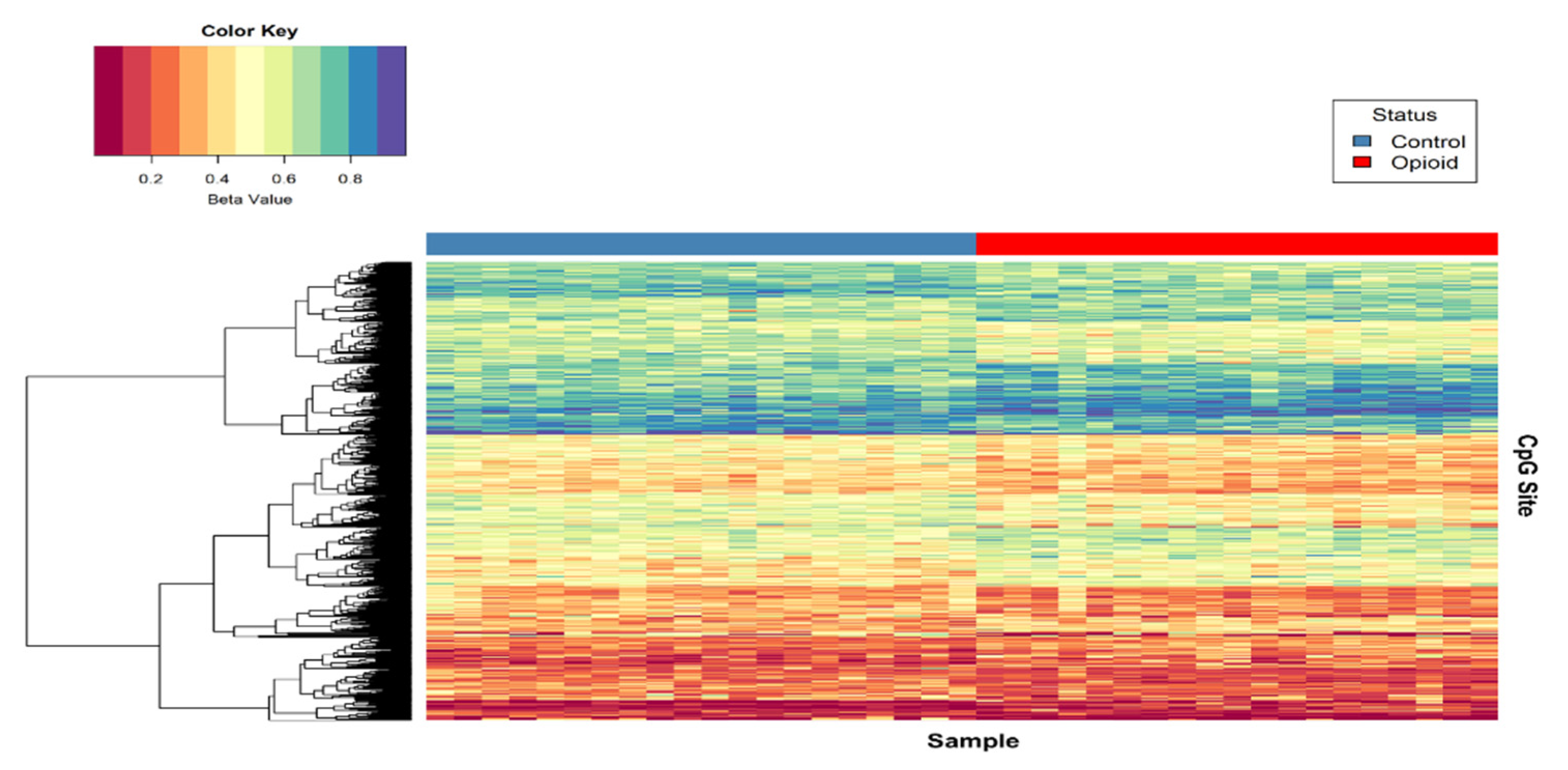 Color Key

0.2 0.4 0.6 0.8

Beta Value

Status

Control

Opioid

CpG Site

Sample